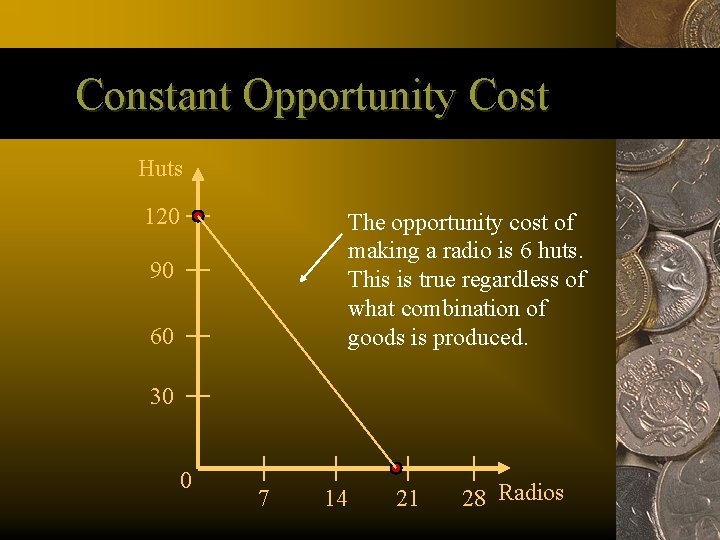 Constant Opportunity Cost

Huts

120

90

60

30

0

7

14

21

28

Radios

The opportunity cost of making a radio is 6 huts. This is true regardless of what combination of goods is produced.